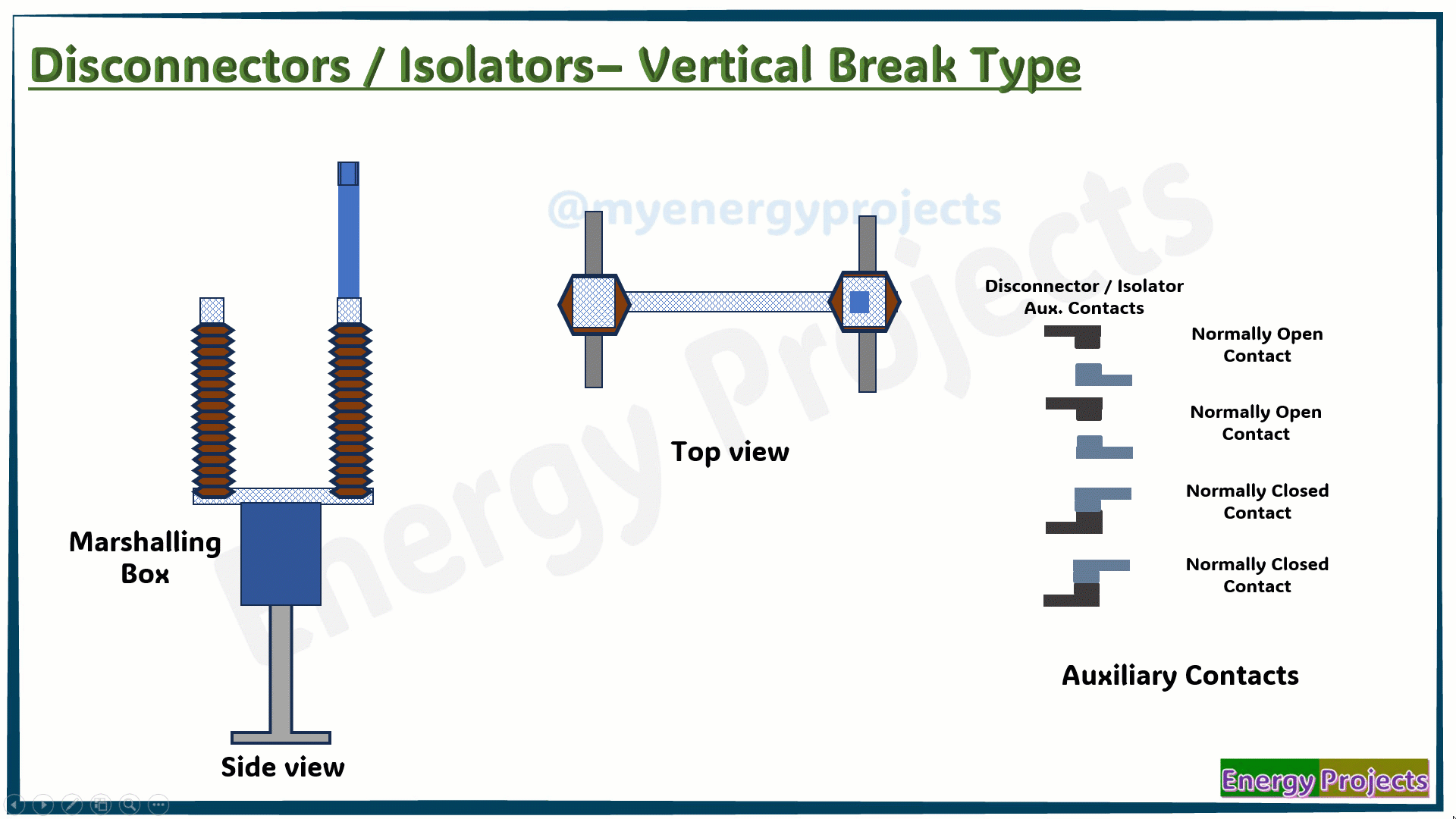 Disconnectors / Isolators– Vertical Break Type

@myenergyprojects

Energy Projects

Marshalling Box

Side view

Top view

Disconnector / Isolator Aux. Contacts

Normally Open Contact

Normally Open Contact

Normally Closed Contact

Normally Closed Contact

Auxiliary Contacts

Energy Projects